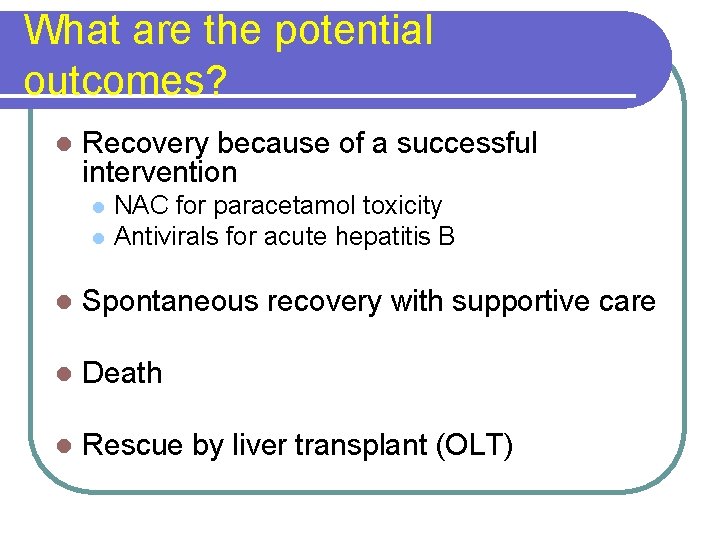 What are the potential outcomes?

- Recovery because of a successful intervention
  - NAC for paracetamol toxicity
  - Antivirals for acute hepatitis B

- Spontaneous recovery with supportive care

- Death

- Rescue by liver transplant (OLT)